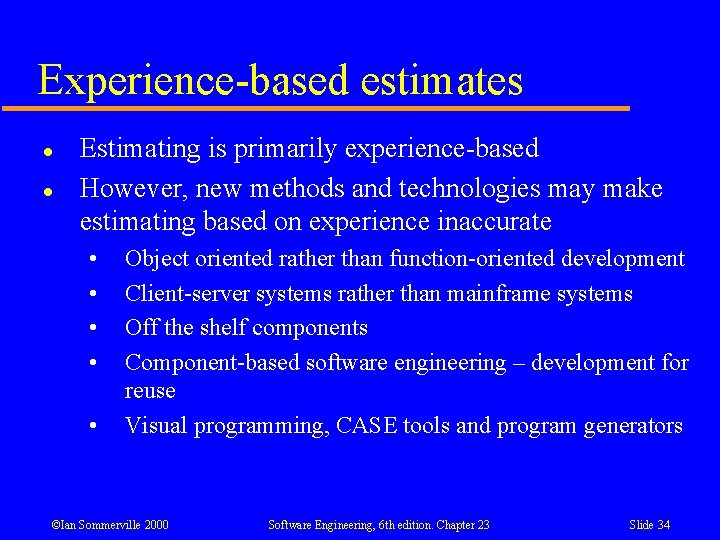 Experience-based estimates

● Estimating is primarily experience-based

● However, new methods and technologies may make estimating based on experience inaccurate

• Object oriented rather than function-oriented development

• Client-server systems rather than mainframe systems

• Off the shelf components

• Component-based software engineering – development for reuse

• Visual programming, CASE tools and program generators

©Ian Sommerville 2000

Software Engineering, 6th edition. Chapter 23

Slide 34